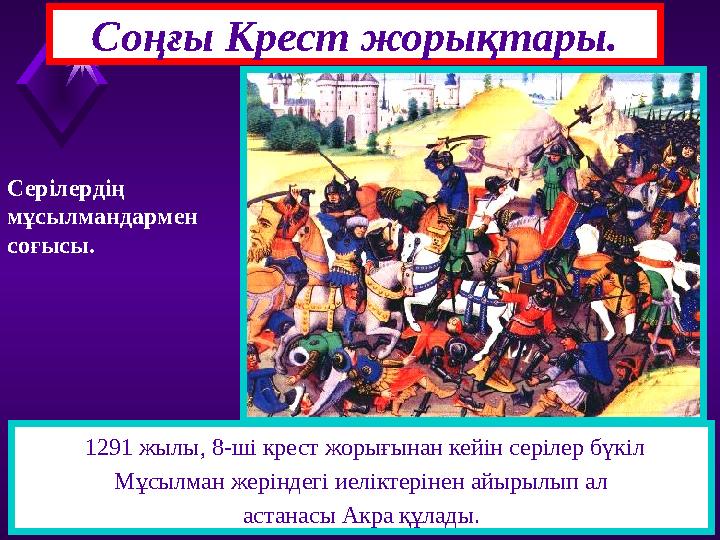 Соңғы Крест жорықтары.

Серілердің мұсылмандармен соғысы.

1291 жылы, 8-ші крест жорығынан кейін серілер бүкіл Мұсылман жеріндегі иеліктерінен айырылып ал астанасы Акра құлады.